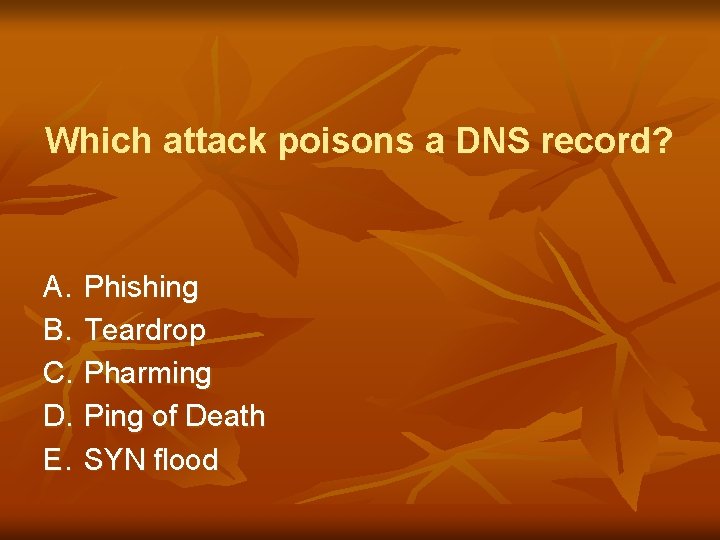 Which attack poisons a DNS record?

A. Phishing
B. Teardrop
C. Pharming
D. Ping of Death
E. SYN flood